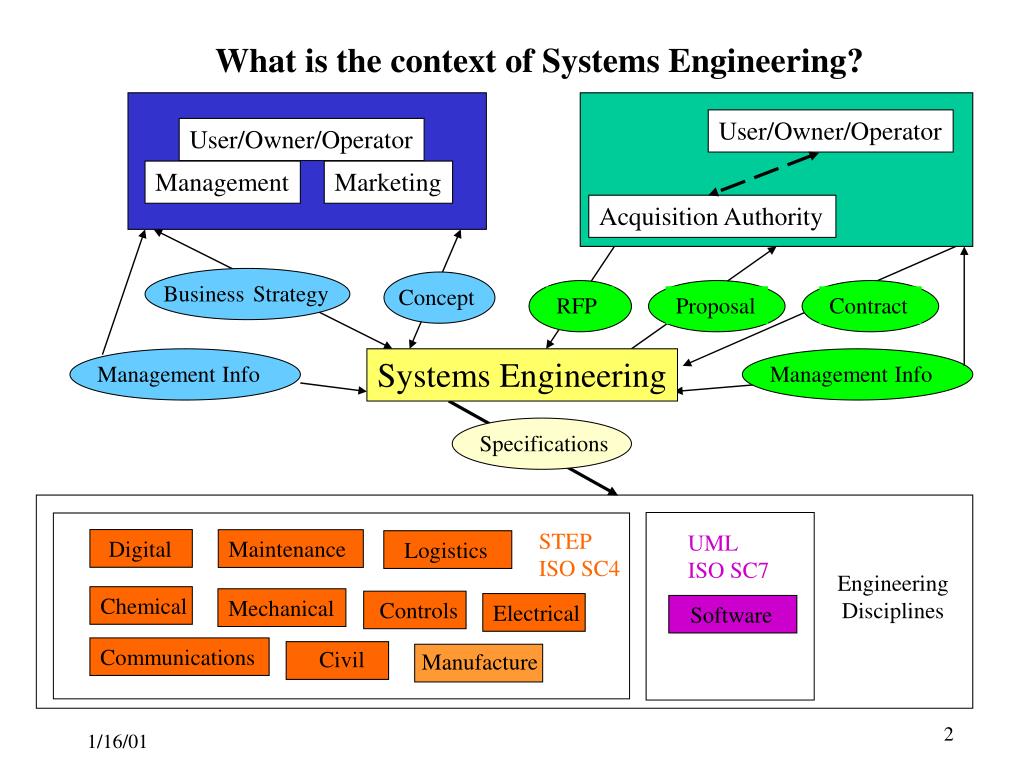 What is the context of Systems Engineering?

User/Owner/Operator
Management
Marketing

User/Owner/Operator
Acquisition Authority

Business Strategy
Concept
RFP
Proposal
Contract

Management Info
Systems Engineering
Management Info

Specifications

Digital
Maintenance
Logistics
STEP
ISO SC4
Chemical
Mechanical
Controls
Electrical
Communications
Civil
Manufacture

UML
ISO SC7
Software

Engineering Disciplines

1/16/01

2